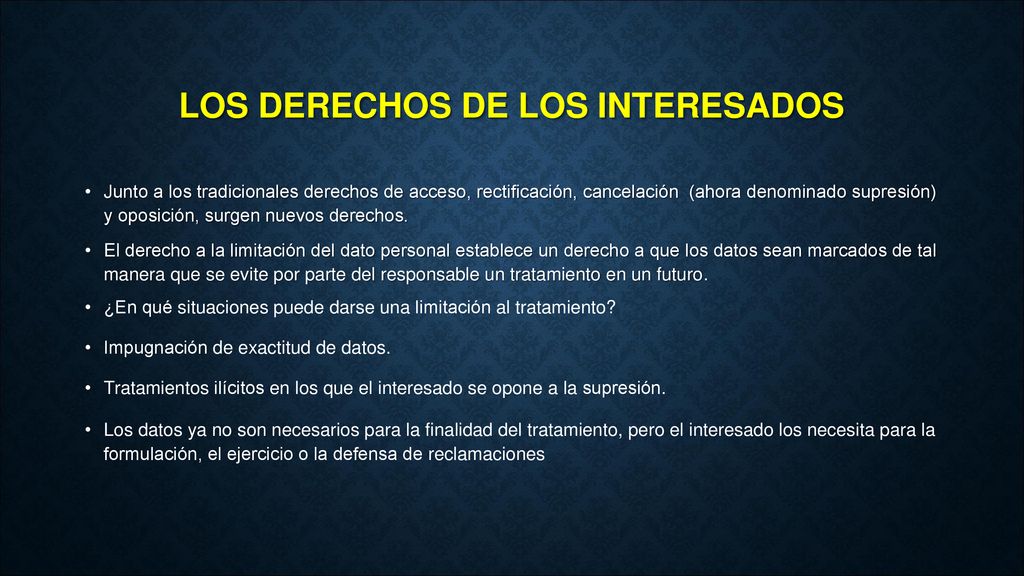 LOS DERECHOS DE LOS INTERESADOS

• Junto a los tradicionales derechos de acceso, rectificación, cancelación (ahora denominado supresión) y oposición, surgen nuevos derechos.

• El derecho a la limitación del dato personal establece un derecho a que los datos sean marcados de tal manera que se evite por parte del responsable un tratamiento en un futuro.

• ¿En qué situaciones puede darse una limitación al tratamiento?

• Impugnación de exactitud de datos.

• Tratamientos ilícitos en los que el interesado se opone a la supresión.

• Los datos ya no son necesarios para la finalidad del tratamiento, pero el interesado los necesita para la formulación, el ejercicio o la defensa de reclamaciones